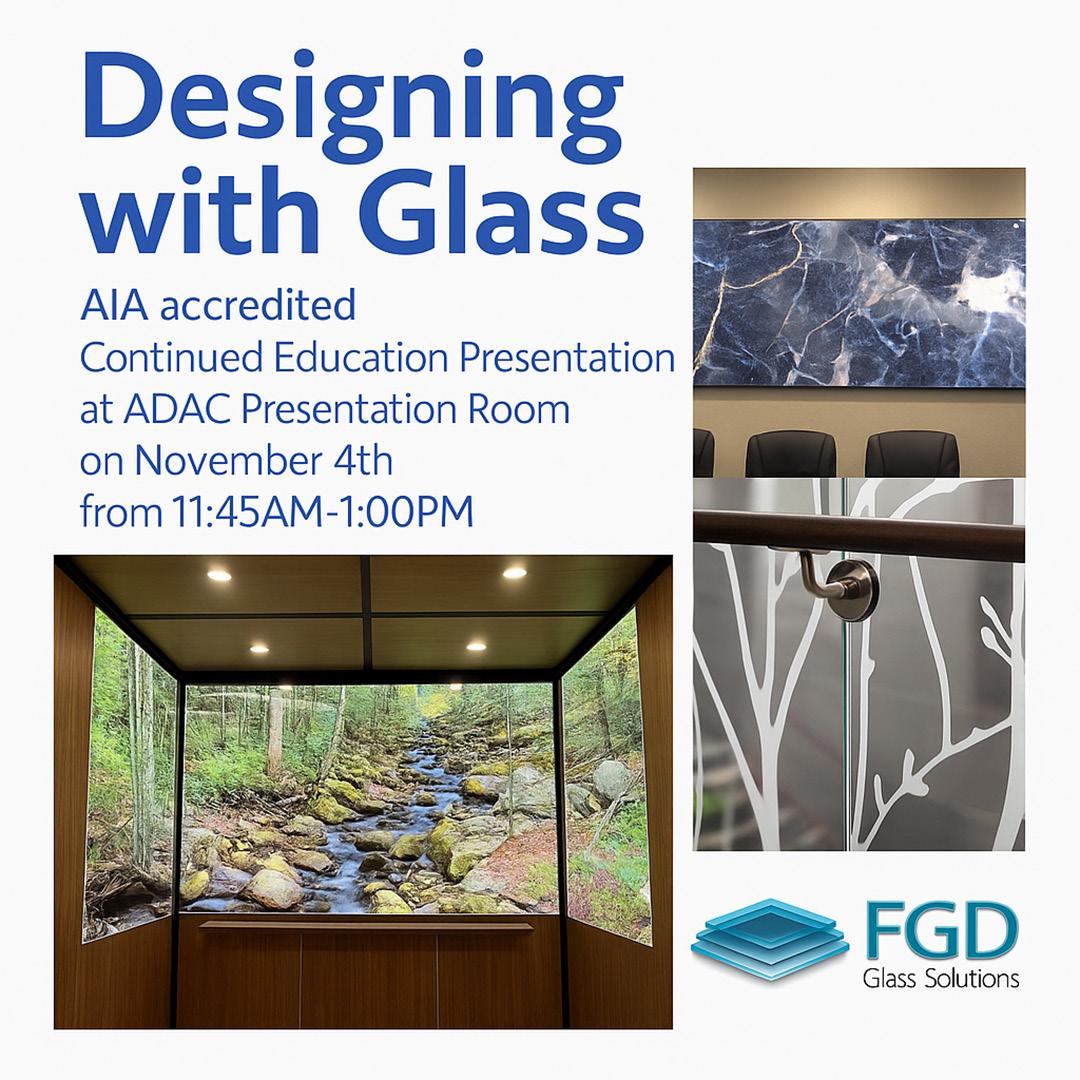 Designing with Glass

AIA accredited
Continued Education Presentation
at ADAC Presentation Room
on November 4th
from 11:45AM-1:00PM

FGD
Glass Solutions